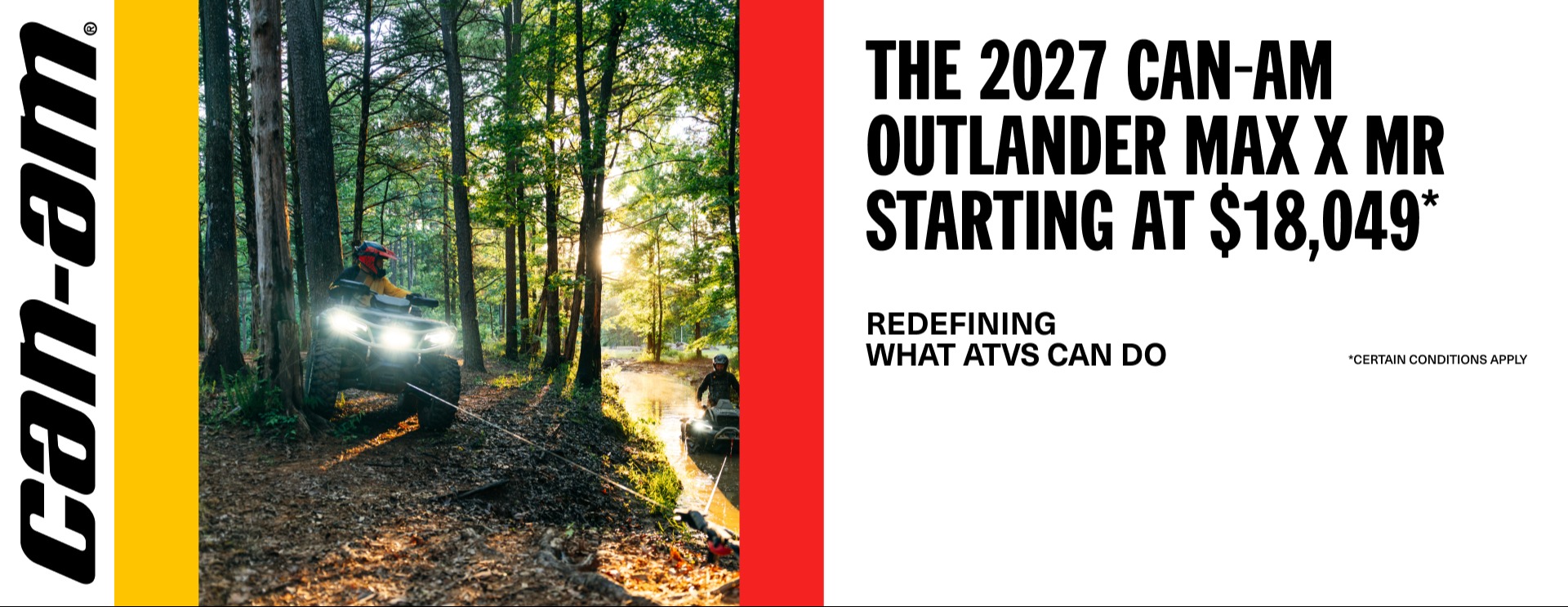 can-am®

THE 2027 CAN-AM OUTLANDER MAX X MR STARTING AT $18,049*

REDEFINING
WHAT ATVS CAN DO

*CERTAIN CONDITIONS APPLY